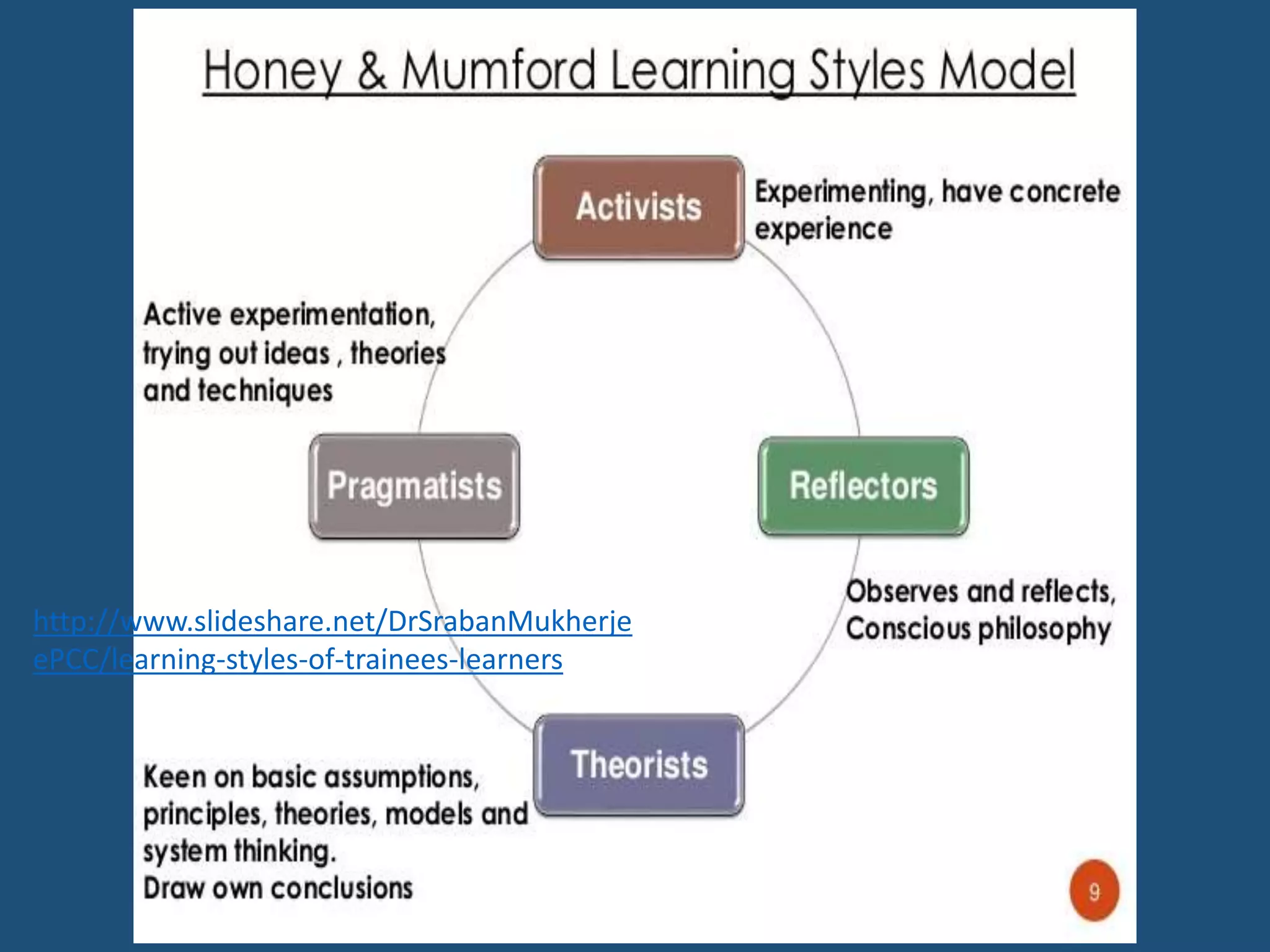 Honey & Mumford Learning Styles Model

Activists

Experimenting, have concrete experience

Active experimentation, trying out ideas , theories and techniques

Pragmatists

Reflectors

Observes and reflects, Conscious philosophy

http://www.slideshare.net/DrSrabanMukherjeePCC/learning-styles-of-trainees-learners

Theorists

Keen on basic assumptions, principles, theories, models and system thinking.
Draw own conclusions

9